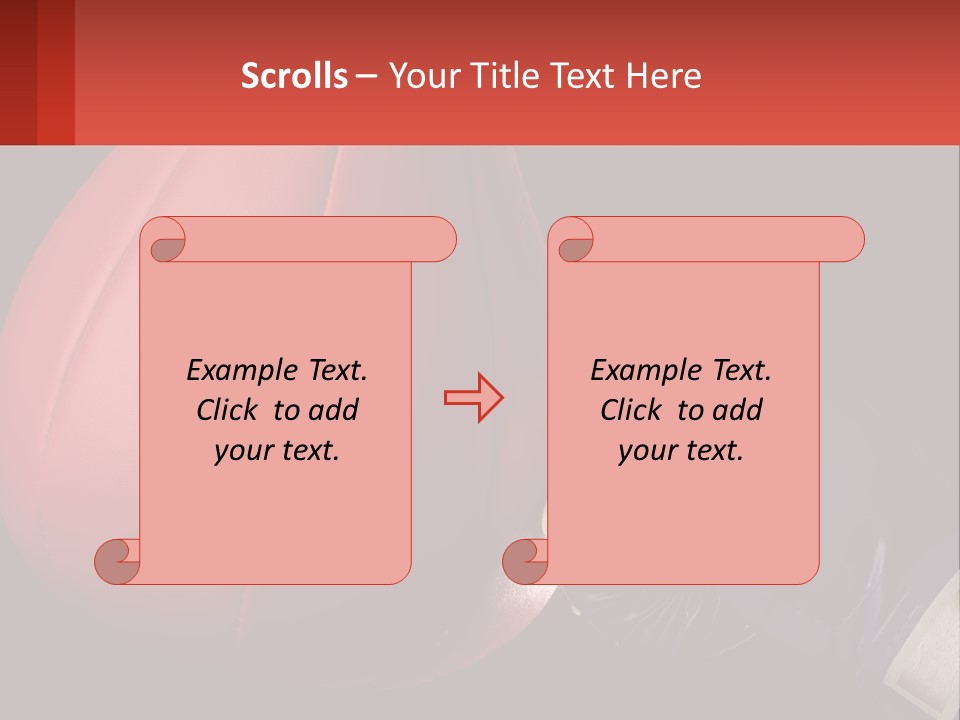 Scrolls – Your Title Text Here

Example Text. Click to add your text.

Example Text. Click to add your text.